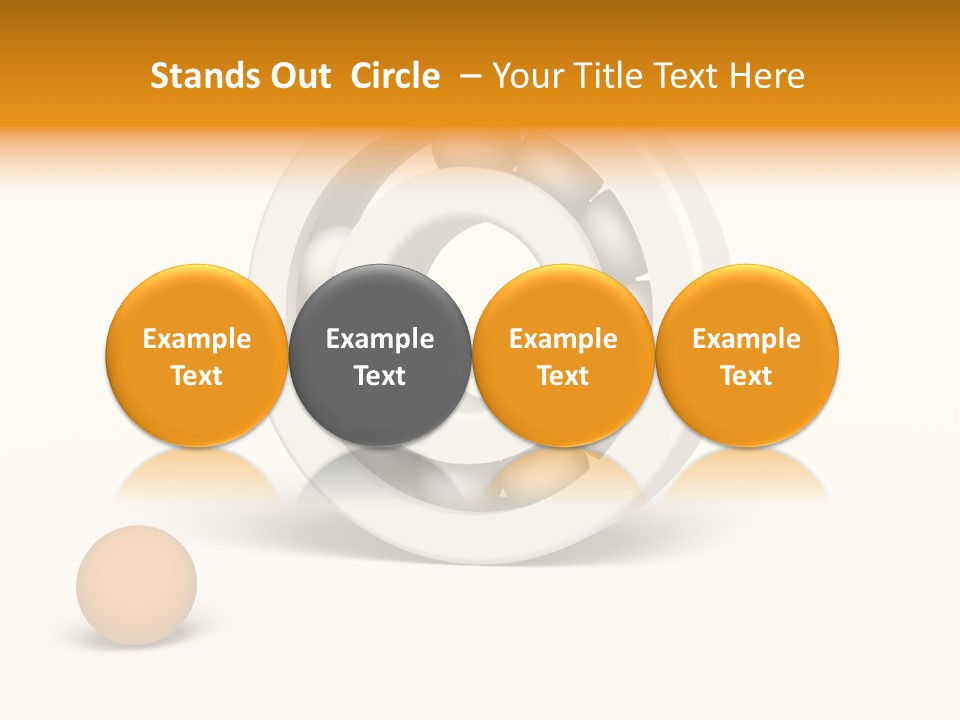 Stands Out Circle – Your Title Text Here

Example Text

Example Text

Example Text

Example Text